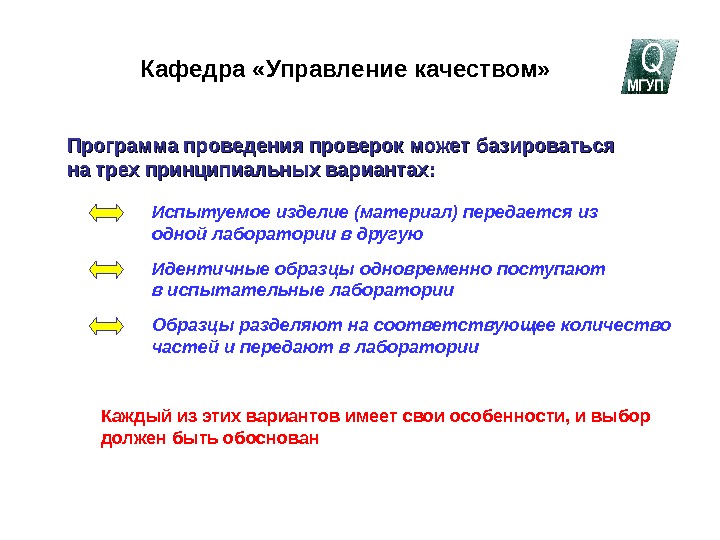 Кафедра «Управление качеством»

Q
МГУП

Программа проведения проверок может базироваться на трех принципиальных вариантах:

Испытуемое изделие (материал) передается из одной лаборатории в другую

Идентичные образцы одновременно поступают в испытательные лаборатории

Образцы разделяют на соответствующее количество частей и передают в лаборатории

Каждый из этих вариантов имеет свои особенности, и выбор должен быть обоснован